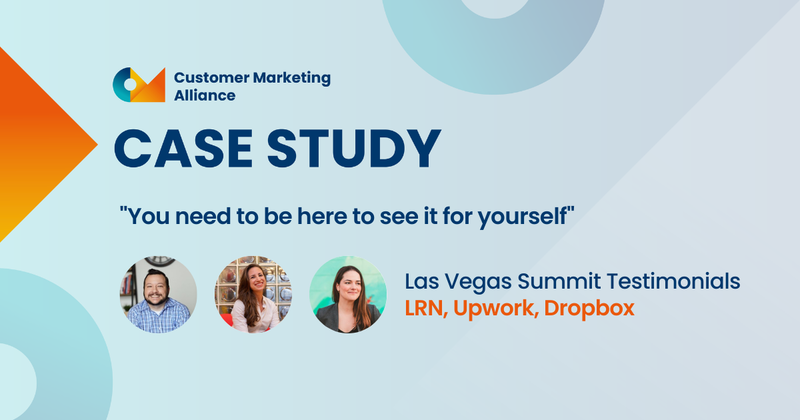 Customer Marketing Alliance

CASE STUDY

"You need to be here to see it for yourself"

Las Vegas Summit Testimonials
LRN, Upwork, Dropbox